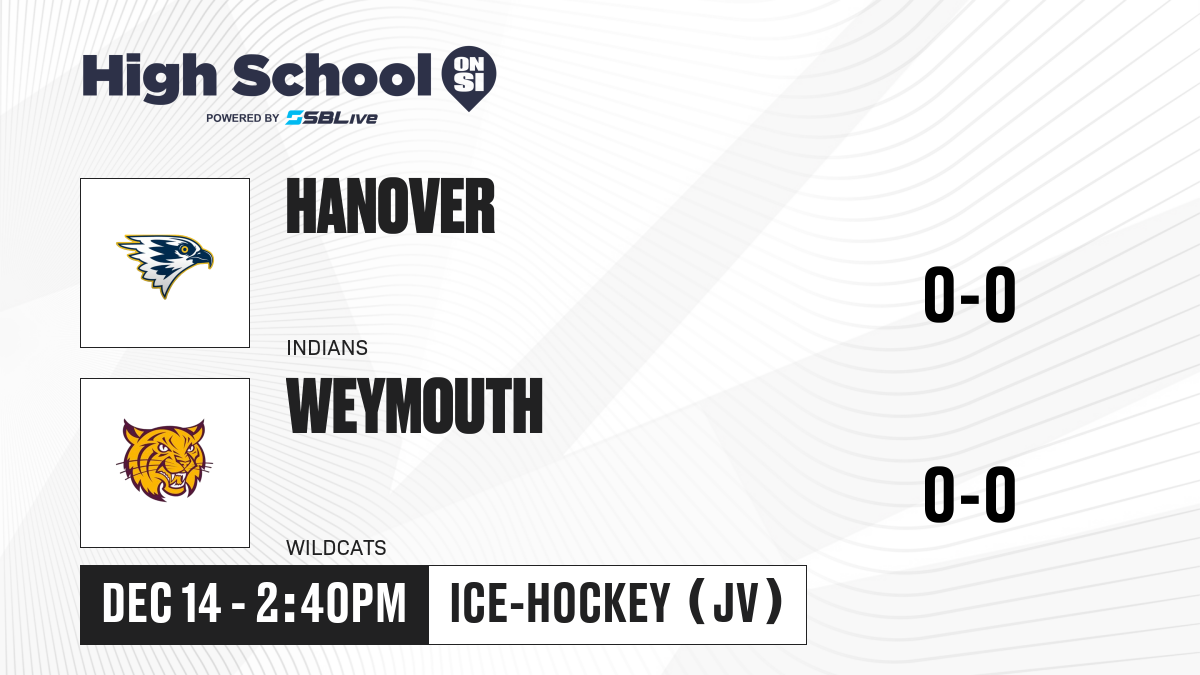 High School ON SI
POWERED BY SBLive

HANOVER
INDIANS
0-0

WEYMOUTH
WILDCATS
0-0

DEC 14 - 2:40PM
ICE-HOCKEY (JV)